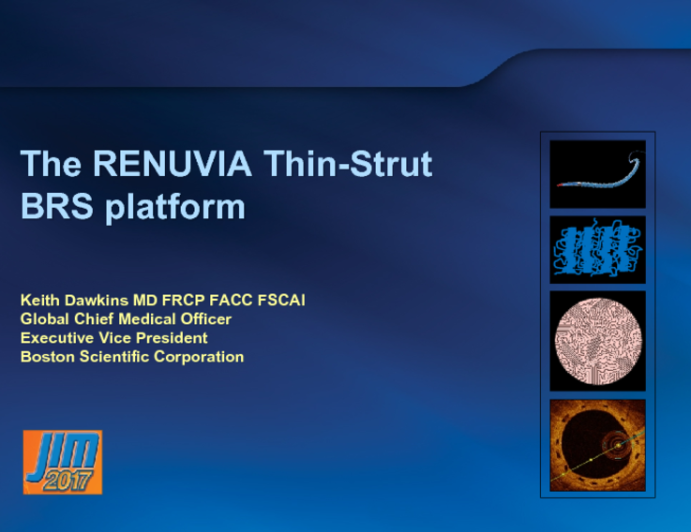 The RENUVIA Thin-Strut BRS platform

Keith Dawkins MD FRCP FACC FSCAI
Global Chief Medical Officer
Executive Vice President
Boston Scientific Corporation

JIM 2017